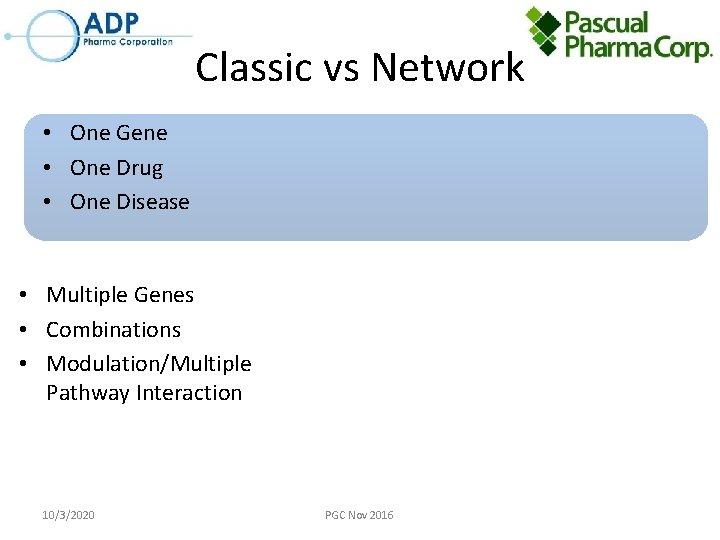 ADP
Pharma Corporation

Pascual
Pharma Corp.

Classic vs Network

• One Gene
• One Drug
• One Disease

• Multiple Genes
• Combinations
• Modulation/Multiple Pathway Interaction

10/3/2020

PGC Nov 2016